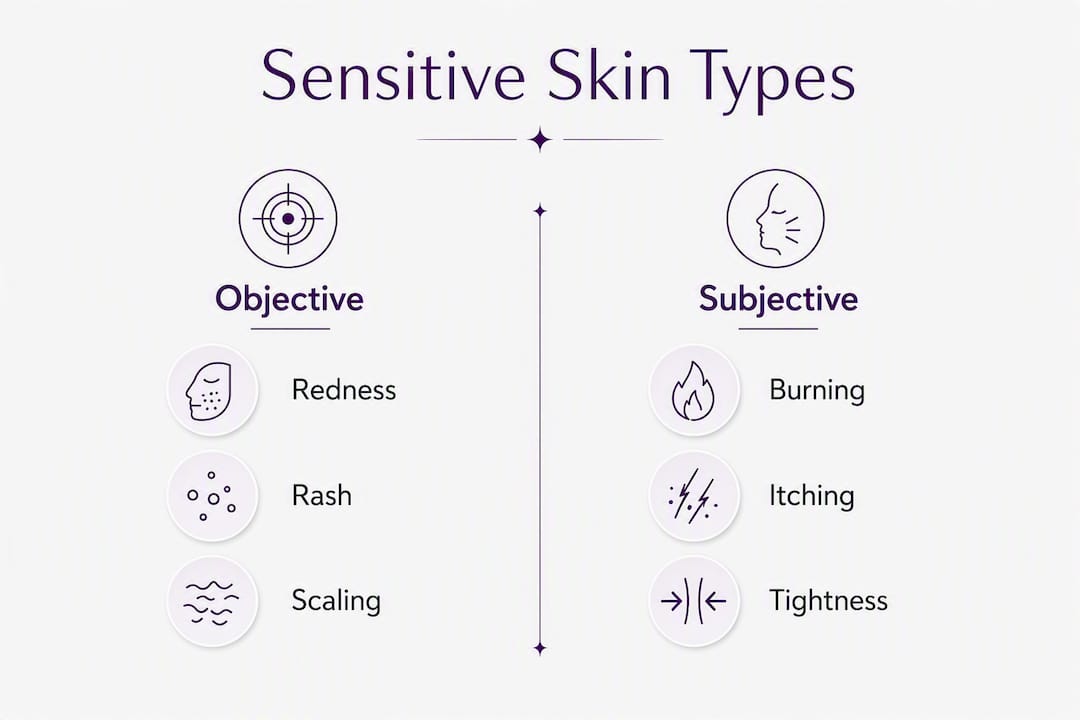 Sensitive Skin Types

Objective

Redness

Rash

Scaling

Subjective

Burning

Itching

Tightness